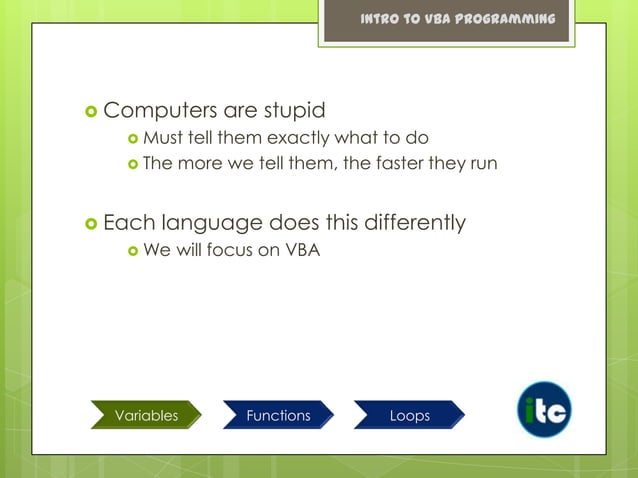 INTRO TO VBA PROGRAMMING

Computers are stupid
Must tell them exactly what to do
The more we tell them, the faster they run

Each language does this differently
We will focus on VBA

Variables
Functions
Loops

itc